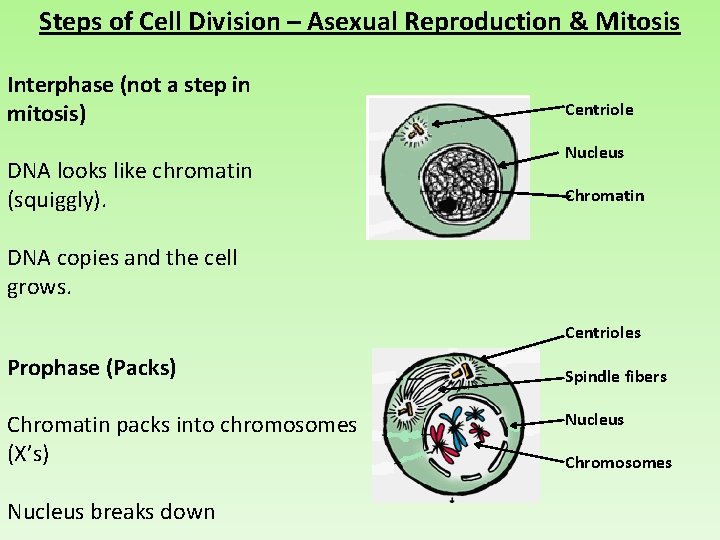 Steps of Cell Division – Asexual Reproduction & Mitosis

Interphase (not a step in mitosis)

DNA looks like chromatin (squiggly).

DNA copies and the cell grows.

Centriole
Nucleus
Chromatin

Prophase (Packs)

Chromatin packs into chromosomes (X's)

Nucleus breaks down

Centrioles
Spindle fibers
Nucleus
Chromosomes